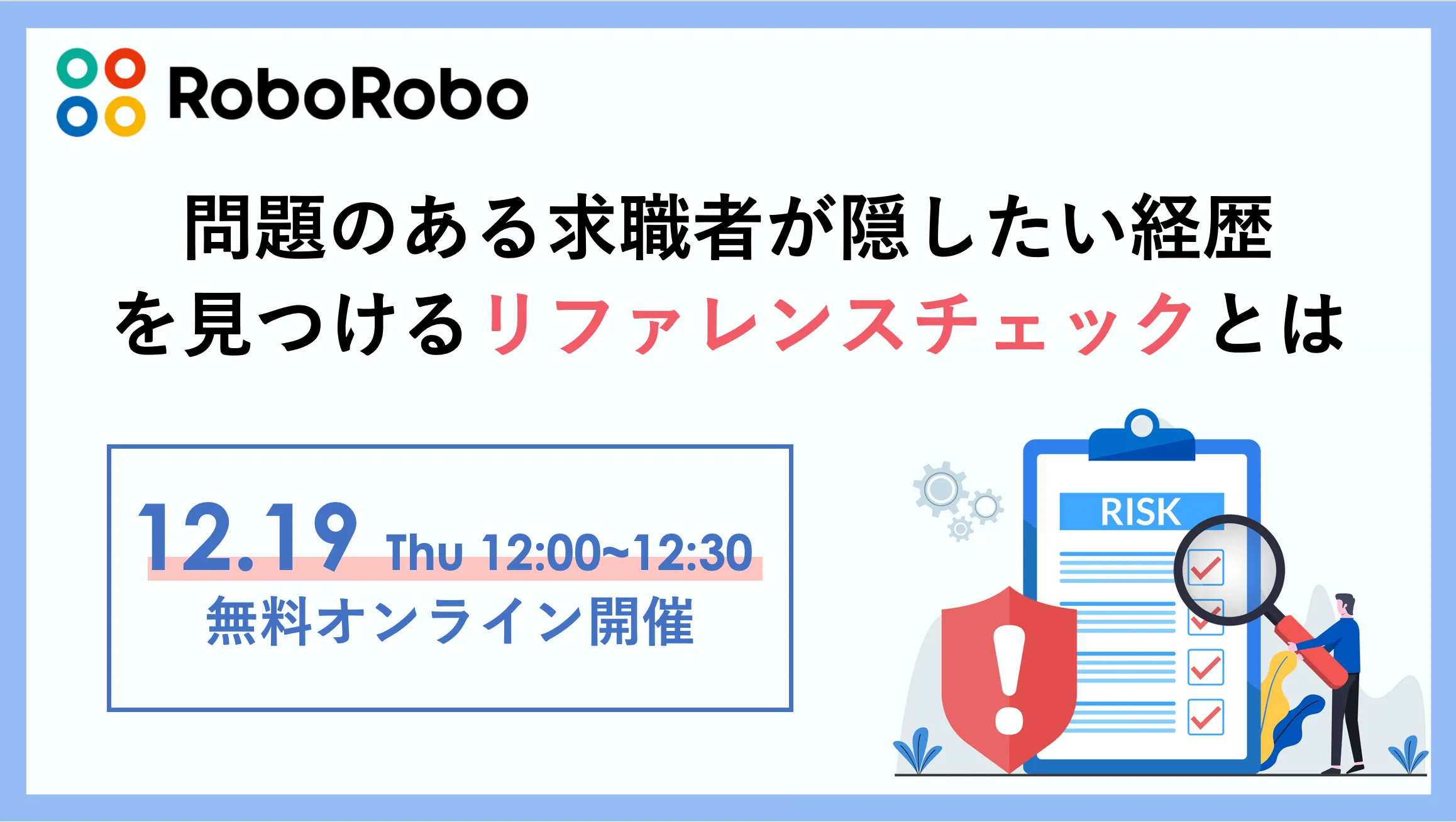 RoboRobo

問題のある求職者が隠したい経歴を見つけるリファレンスチェックとは

12.19 Thu 12:00~12:30
無料オンライン開催

RISK